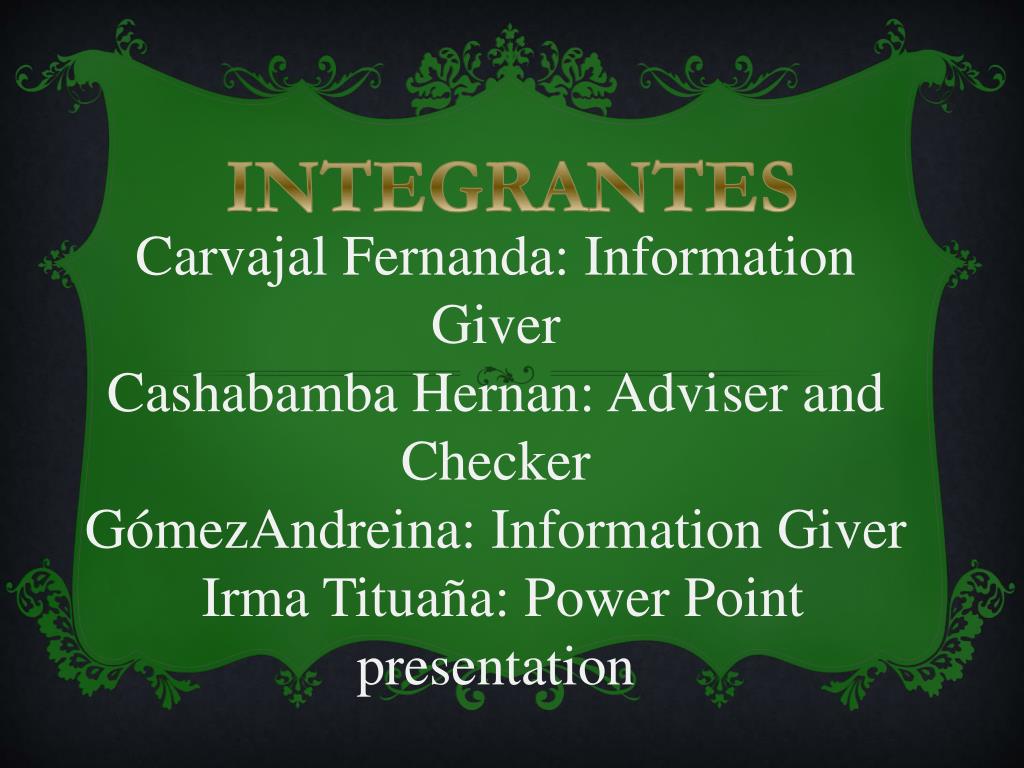 INTEGRANTES

Carvajal Fernanda: Information Giver
Cashabamba Hernan: Adviser and Checker
GómezAndreina: Information Giver
Irma Tituaña: Power Point presentation